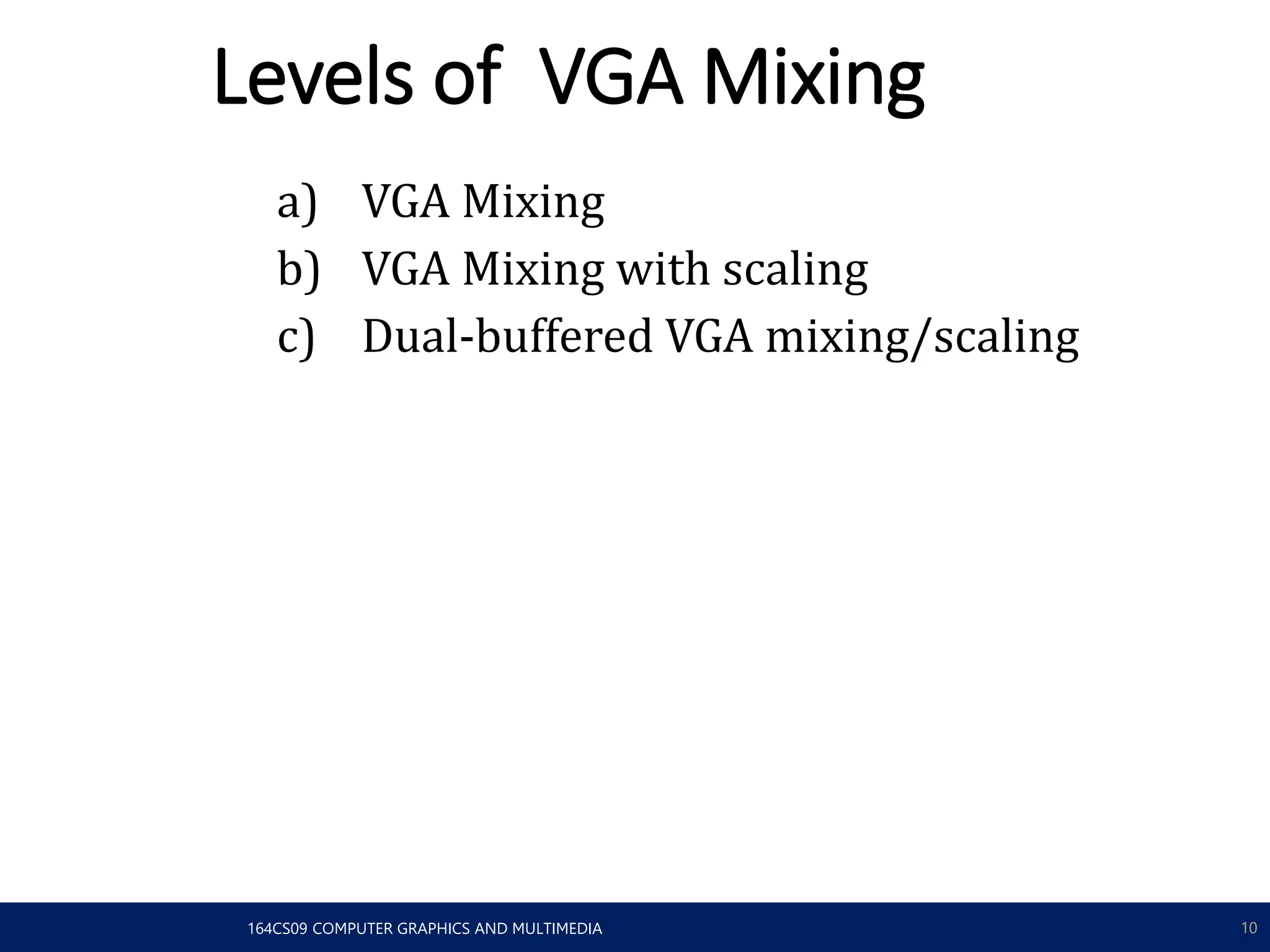 Levels of VGA Mixing

a) VGA Mixing
b) VGA Mixing with scaling
c) Dual-buffered VGA mixing/scaling

164CS09 COMPUTER GRAPHICS AND MULTIMEDIA
10